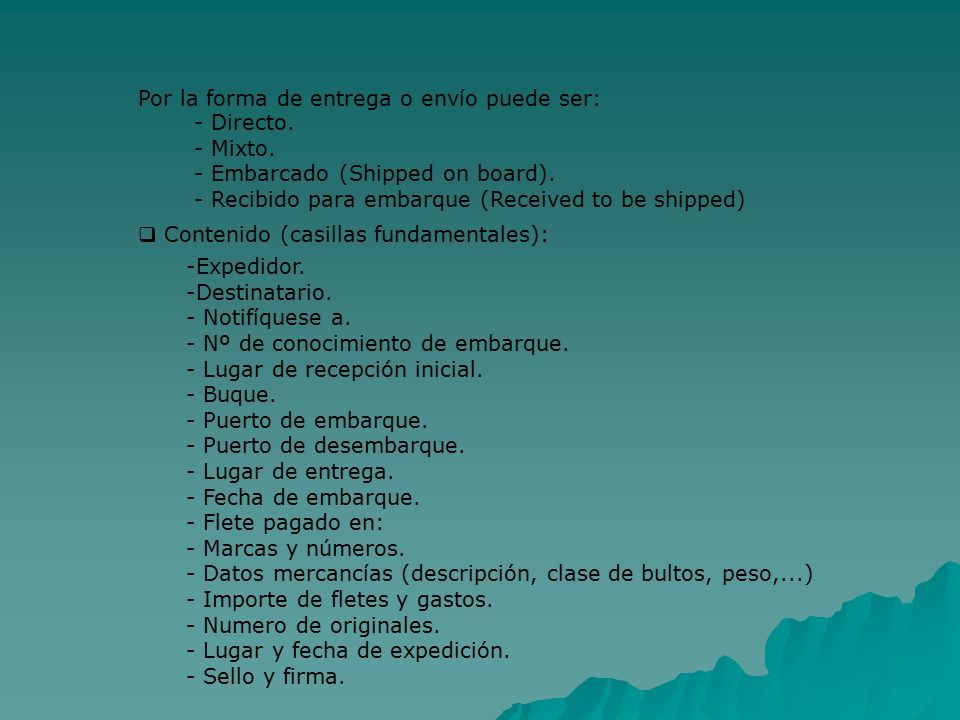 Por la forma de entrega o envío puede ser:
- Directo.
- Mixto.
- Embarcado (Shipped on board).
- Recibido para embarque (Received to be shipped)

❑ Contenido (casillas fundamentales):

-Expedidor.
-Destinatario.
- Notifíquese a.
- Nº de conocimiento de embarque.
- Lugar de recepción inicial.
- Buque.
- Puerto de embarque.
- Puerto de desembarque.
- Lugar de entrega.
- Fecha de embarque.
- Flete pagado en:
- Marcas y números.
- Datos mercancías (descripción, clase de bultos, peso,...)
- Importe de fletes y gastos.
- Numero de originales.
- Lugar y fecha de expedición.
- Sello y firma.